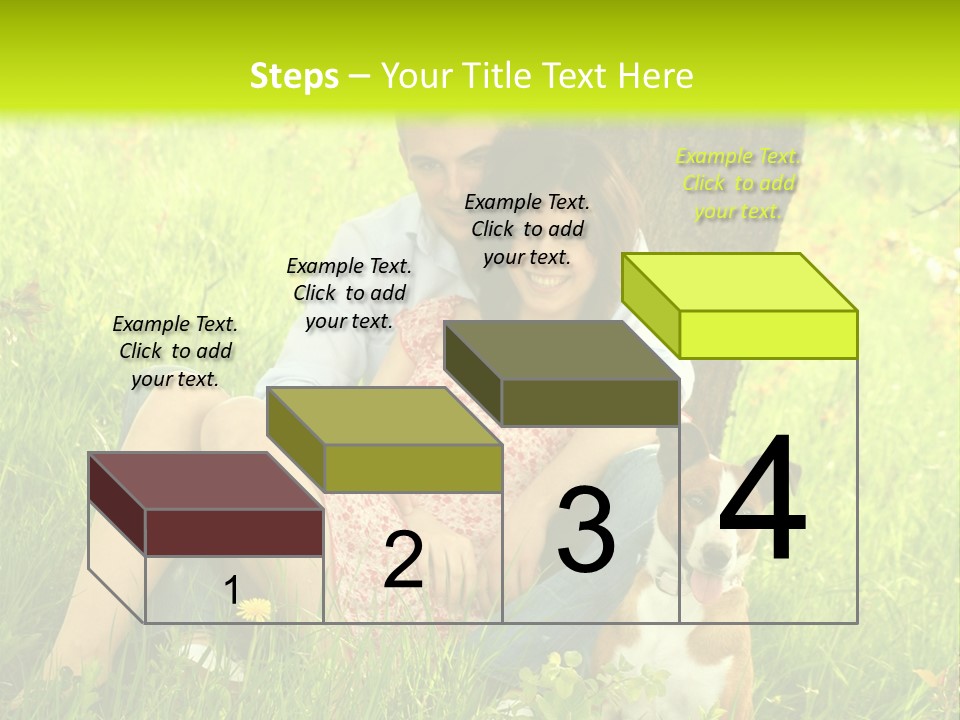 Steps – Your Title Text Here

Example Text. Click to add your text.

Example Text. Click to add your text.

Example Text. Click to add your text.

Example Text. Click to add your text.

1

2

3

4